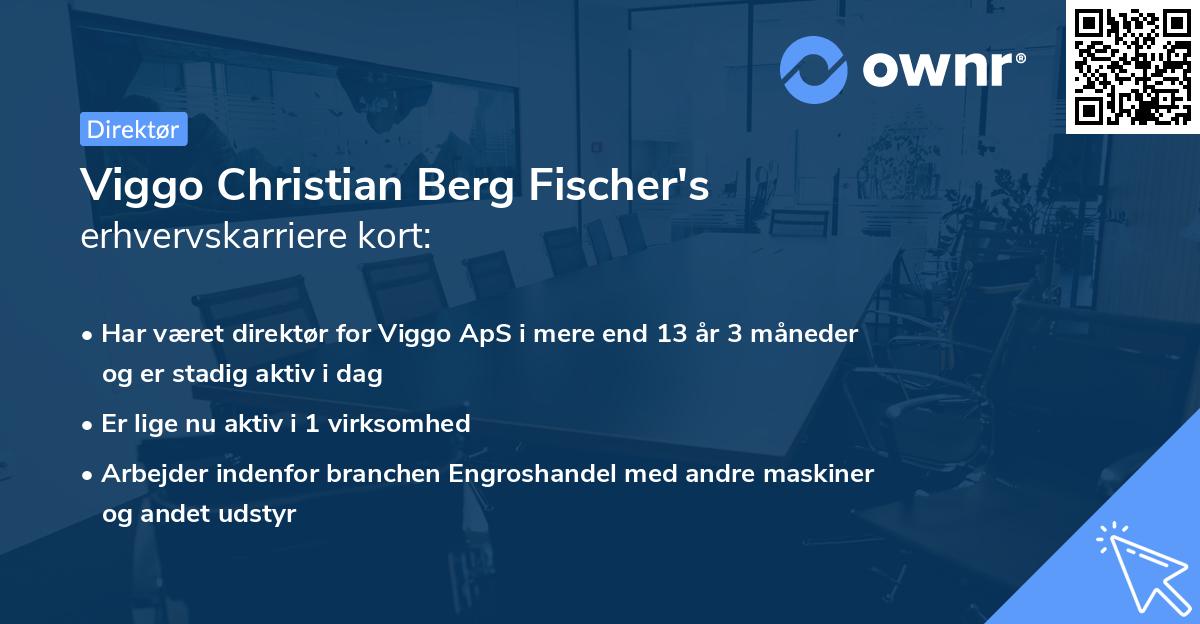 ownr®

Direktør

Viggo Christian Berg Fischer's
erhvervskarriere kort:

• Har været direktør for Viggo ApS i mere end 13 år 3 måneder og er stadig aktiv i dag

• Er lige nu aktiv i 1 virksomhed

• Arbejder indenfor branchen Engroshandel med andre maskiner og andet udstyr